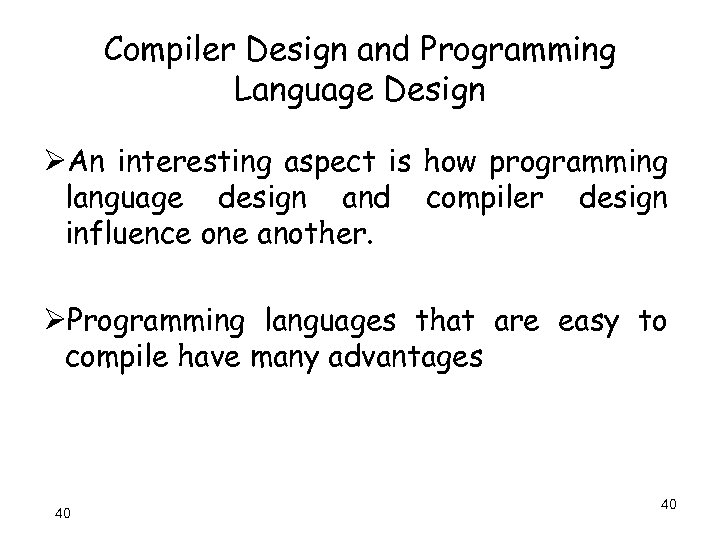 Compiler Design and Programming Language Design

➢An interesting aspect is how programming language design and compiler design influence one another.

➢Programming languages that are easy to compile have many advantages

40

40